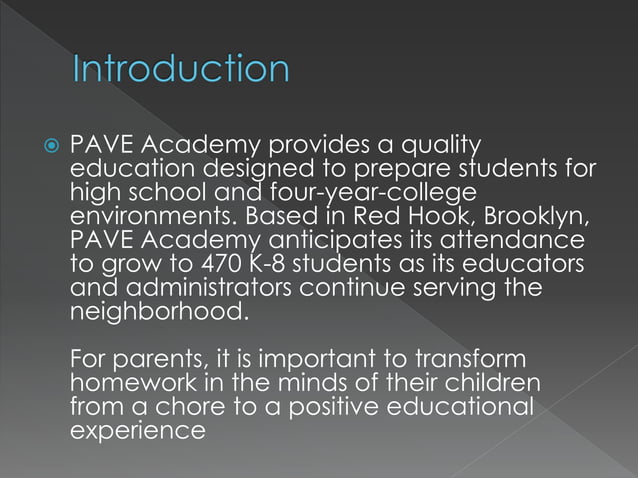 Introduction

PAVE Academy provides a quality education designed to prepare students for high school and four-year-college environments. Based in Red Hook, Brooklyn, PAVE Academy anticipates its attendance to grow to 470 K-8 students as its educators and administrators continue serving the neighborhood.

For parents, it is important to transform homework in the minds of their children from a chore to a positive educational experience